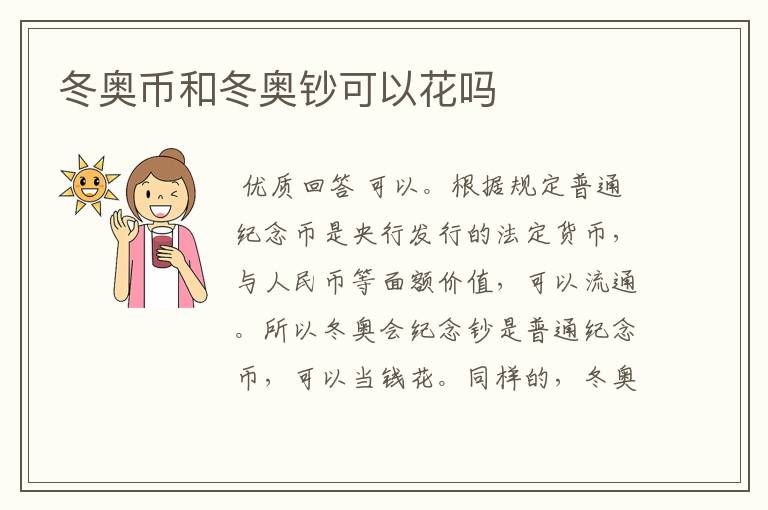 冬奥币和冬奥钞可以花吗

优质回答 可以。根据规定普通纪念币是央行发行的法定货币，与人民币等面额价值，可以流通。所以冬奥会纪念钞是普通纪念币，可以当钱花。同样的，冬奥